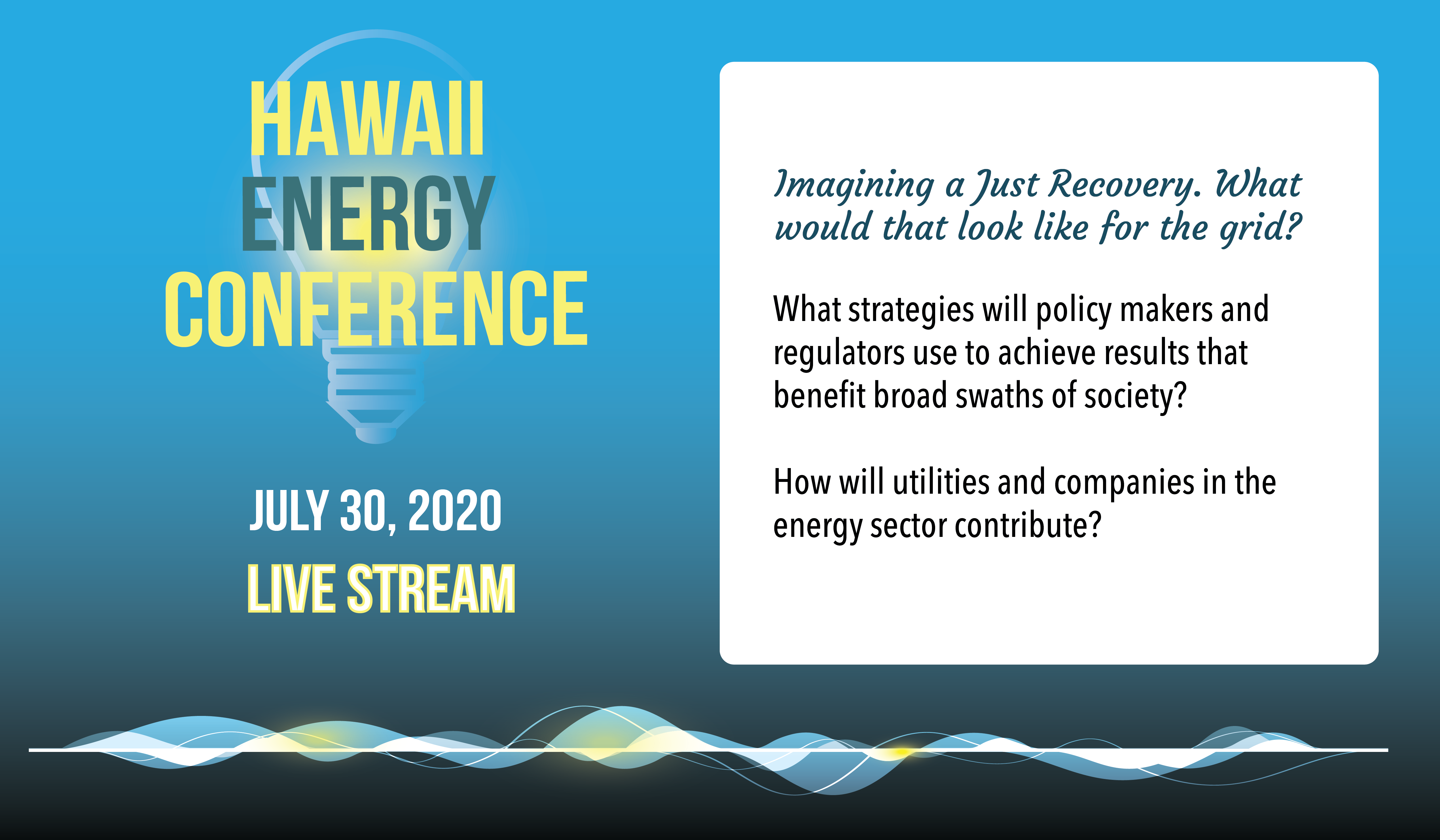 HAWAII
ENERGY
CONFERENCE

JULY 30, 2020
LIVE STREAM

Imagining a Just Recovery. What would that look like for the grid?

What strategies will policy makers and regulators use to achieve results that benefit broad swaths of society?

How will utilities and companies in the energy sector contribute?